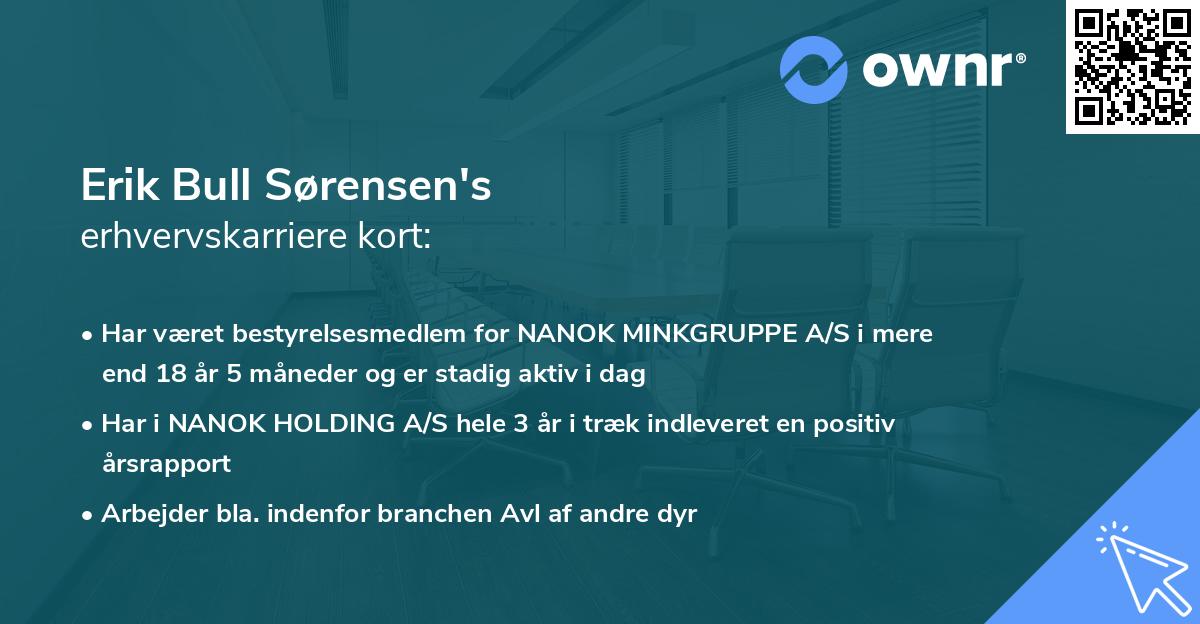 ownr®

Erik Bull Sørensen's
erhvervskarriere kort:

• Har været bestyrelsesmedlem for NANOK MINKGRUPPE A/S i mere end 18 år 5 måneder og er stadig aktiv i dag

• Har i NANOK HOLDING A/S hele 3 år i træk indleveret en positiv årsrapport

• Arbejder bla. indenfor branchen Avl af andre dyr